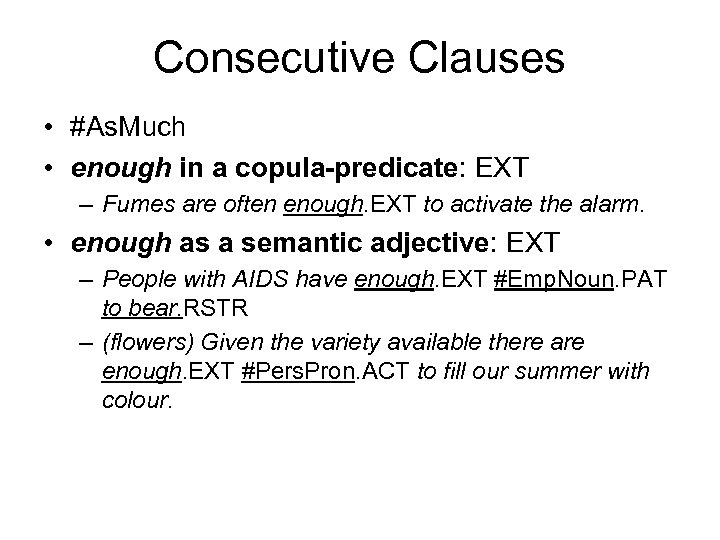 Consecutive Clauses

• #AsMuch

• enough in a copula-predicate: EXT

– Fumes are often enough.EXT to activate the alarm.

• enough as a semantic adjective: EXT

– People with AIDS have enough.EXT #EmpNoun.PAT to bear.RSTR

– (flowers) Given the variety available there are enough.EXT #PersPron.ACT to fill our summer with colour.